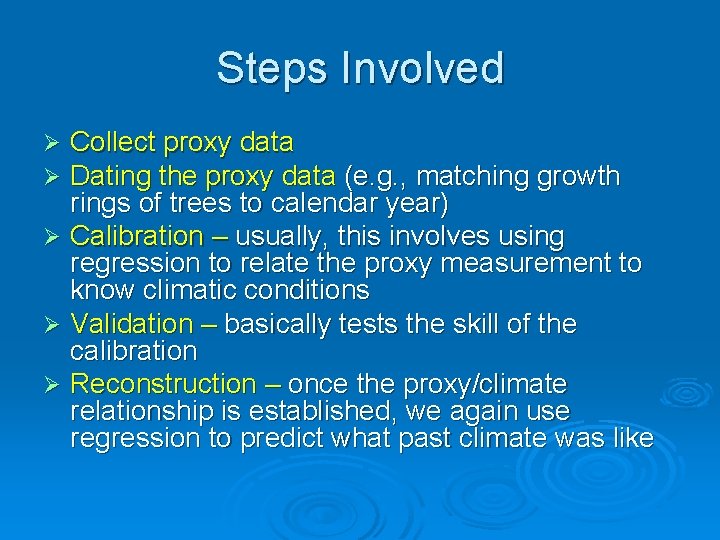 Steps Involved

➢ Collect proxy data
➢ Dating the proxy data (e.g., matching growth rings of trees to calendar year)
➢ Calibration – usually, this involves using regression to relate the proxy measurement to know climatic conditions
➢ Validation – basically tests the skill of the calibration
➢ Reconstruction – once the proxy/climate relationship is established, we again use regression to predict what past climate was like